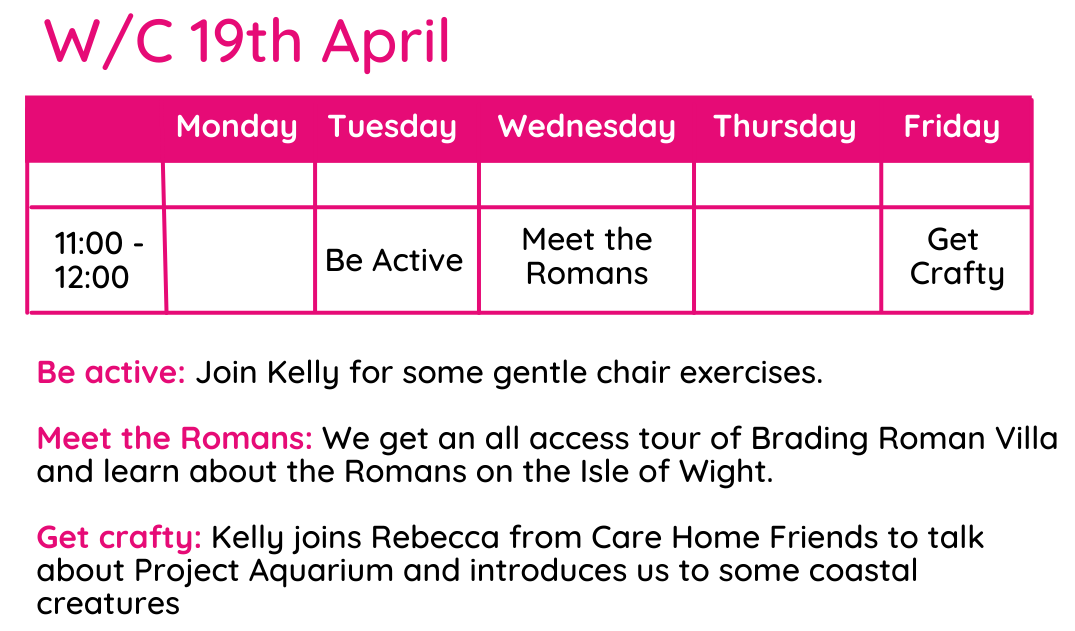 W/C 19th April

| | Monday | Tuesday | Wednesday | Thursday | Friday |
|---|---|---|---|---|---|
| | | | | | |
| 11:00 - 12:00 | | Be Active | Meet the Romans | | Get Crafty |

Be active: Join Kelly for some gentle chair exercises.

Meet the Romans: We get an all access tour of Brading Roman Villa and learn about the Romans on the Isle of Wight.

Get crafty: Kelly joins Rebecca from Care Home Friends to talk about Project Aquarium and introduces us to some coastal creatures